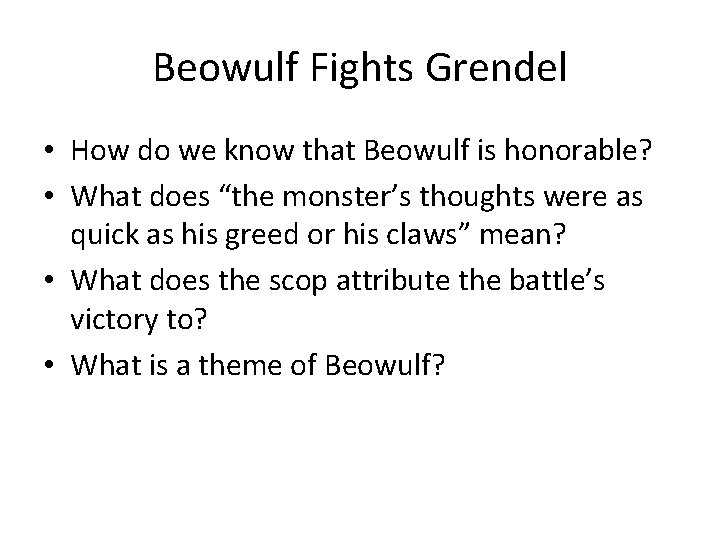 Beowulf Fights Grendel

• How do we know that Beowulf is honorable?
• What does “the monster’s thoughts were as quick as his greed or his claws” mean?
• What does the scop attribute the battle’s victory to?
• What is a theme of Beowulf?